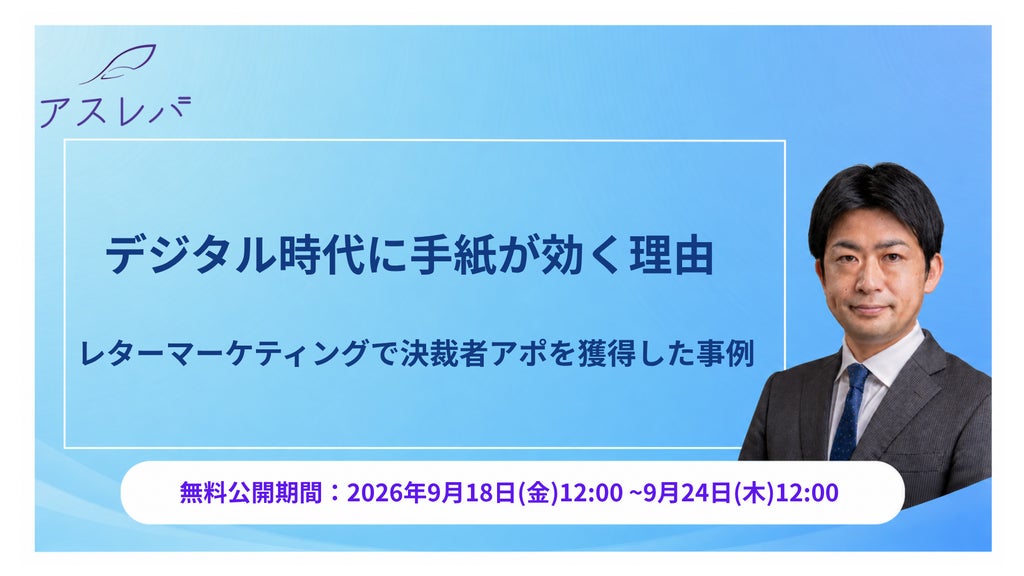 アスレバ

デジタル時代に手紙が効く理由

レターマーケティングで決裁者アポを獲得した事例

無料公開期間：2026年9月18日(金)12:00 ~9月24日(木)12:00